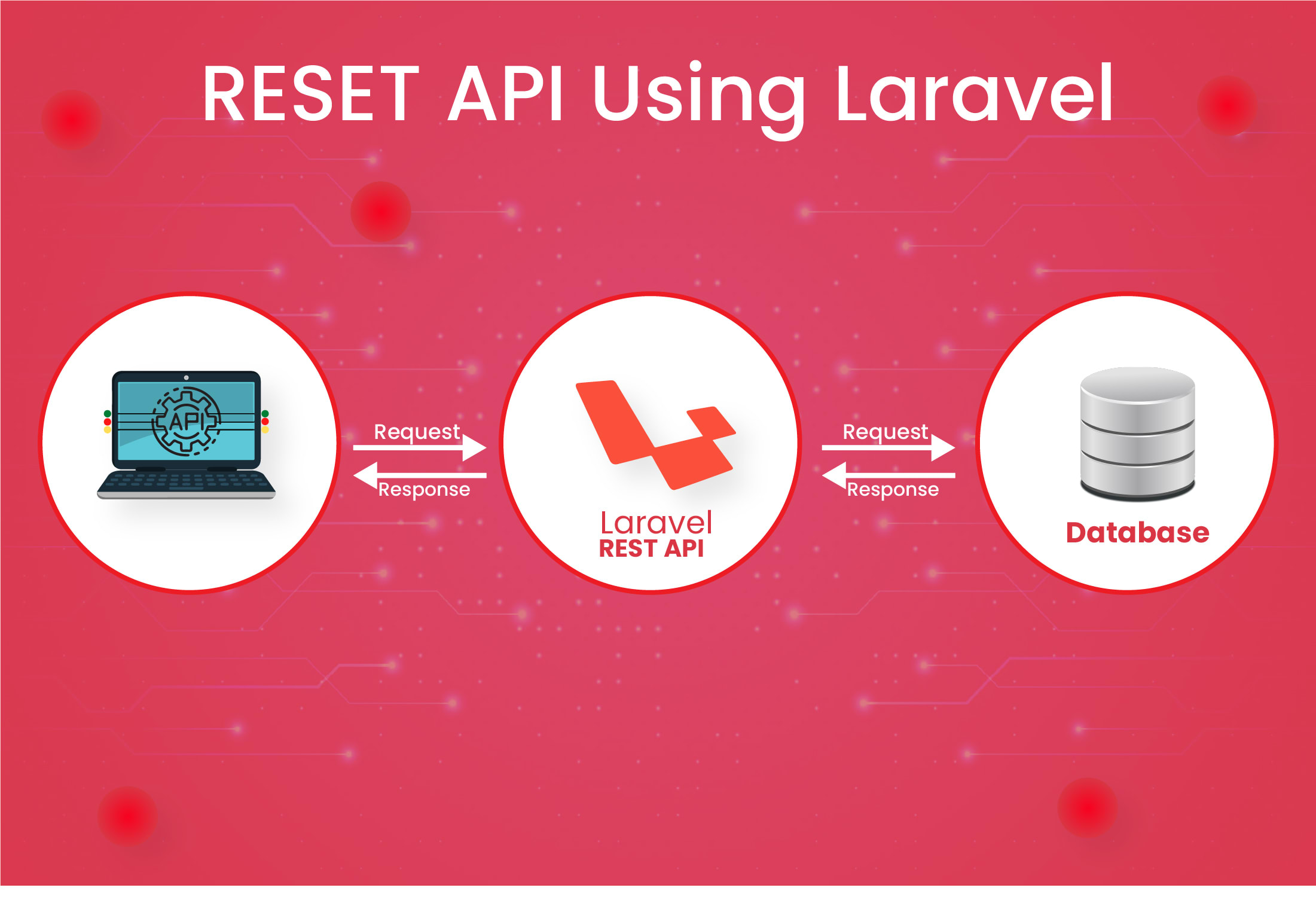 RESET API Using Laravel

API

Request

Response

Laravel
REST API

Request

Response

Database